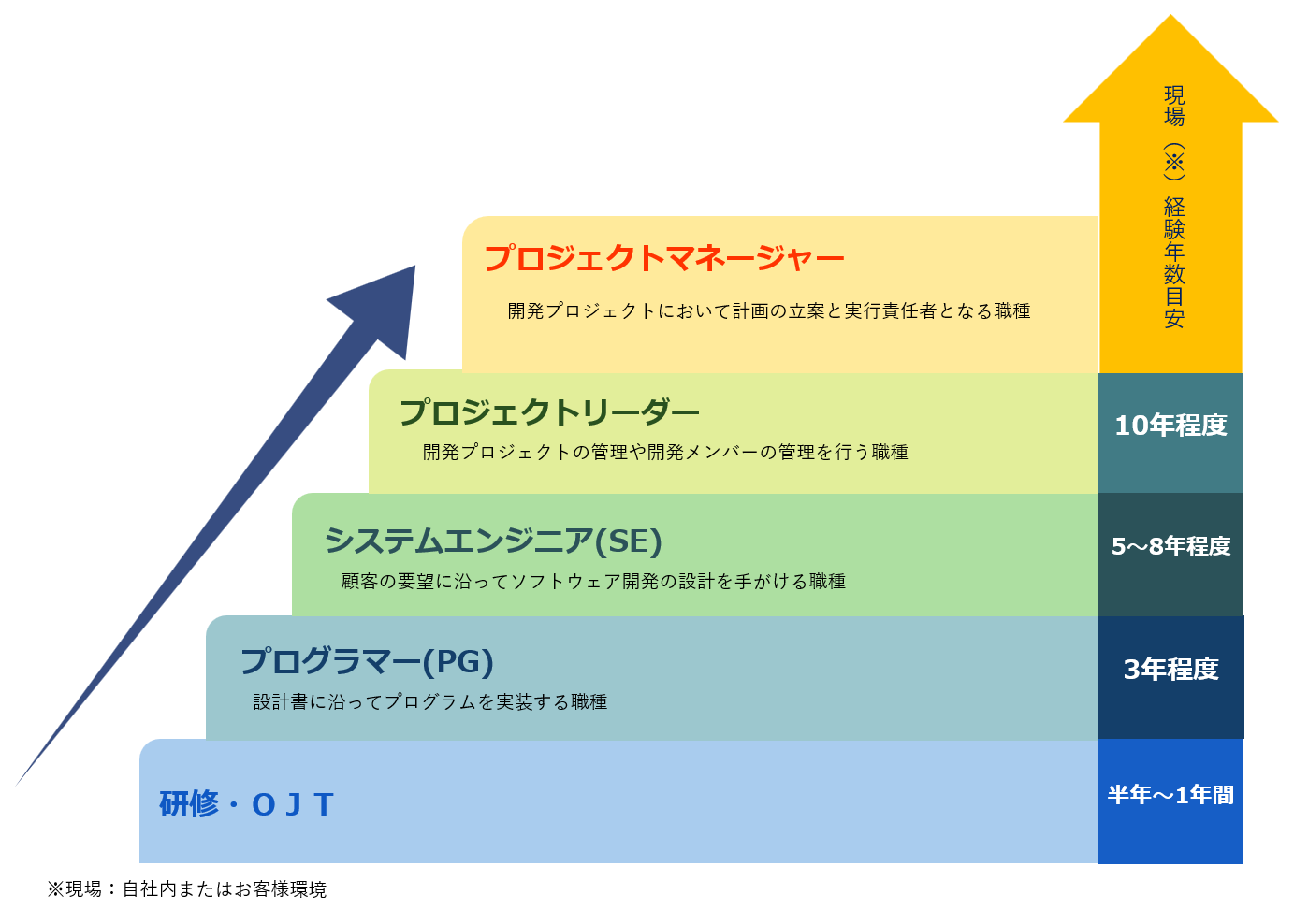 現場（※）経験年数目安

プロジェクトマネージャー
開発プロジェクトにおいて計画の立案と実行責任者となる職種

プロジェクトリーダー
開発プロジェクトの管理や開発メンバーの管理を行う職種
10年程度

システムエンジニア(SE)
顧客の要望に沿ってソフトウェア開発の設計を手がける職種
5～8年程度

プログラマー(PG)
設計書に沿ってプログラムを実装する職種
3年程度

研修・ＯＪＴ
半年～1年間

※現場：自社内またはお客様環境